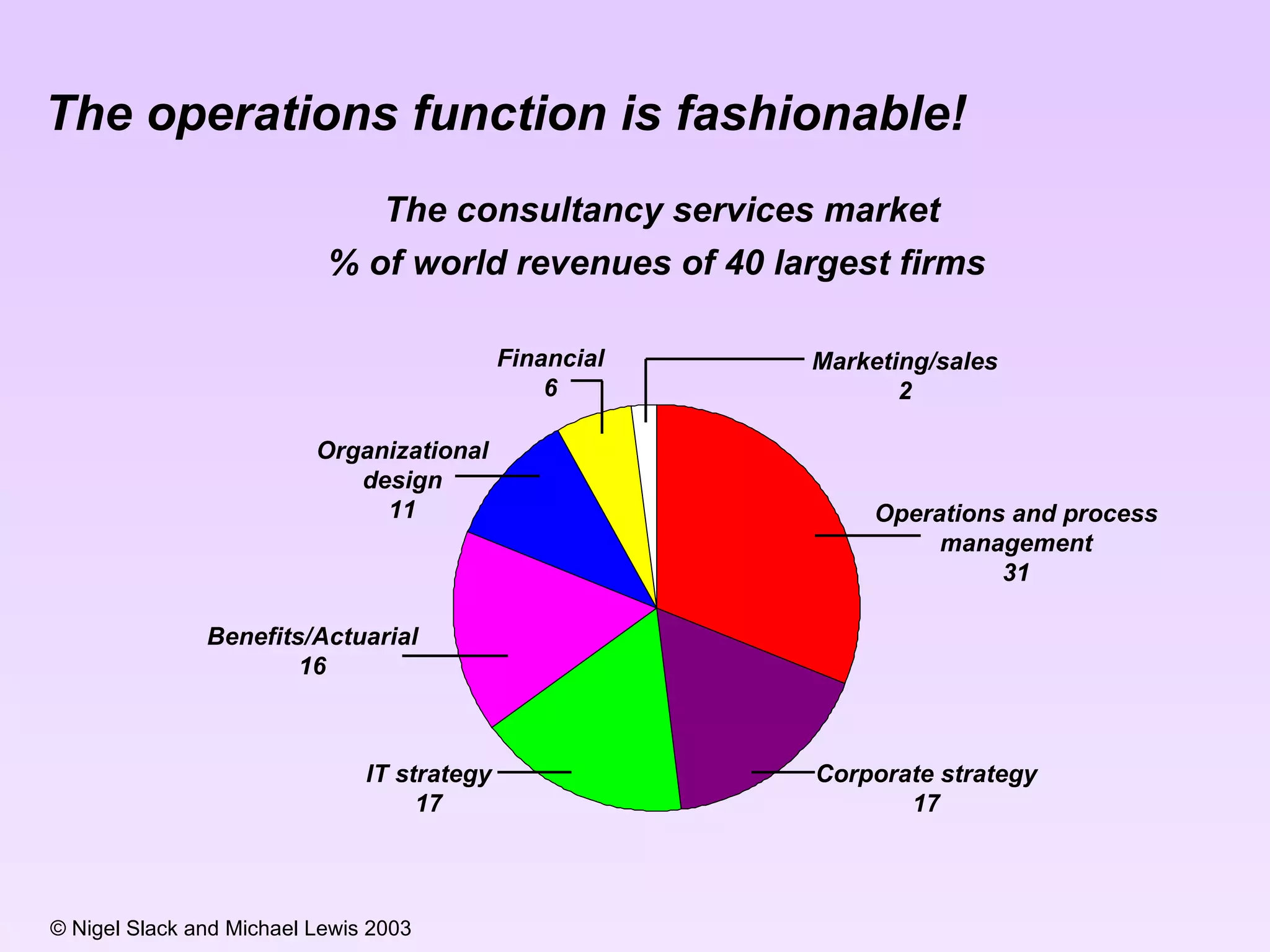 The operations function is fashionable!

The consultancy services market
% of world revenues of 40 largest firms

Financial
6

Marketing/sales
2

Organizational
design
11

Operations and process
management
31

Benefits/Actuarial
16

IT strategy
17

Corporate strategy
17

© Nigel Slack and Michael Lewis 2003